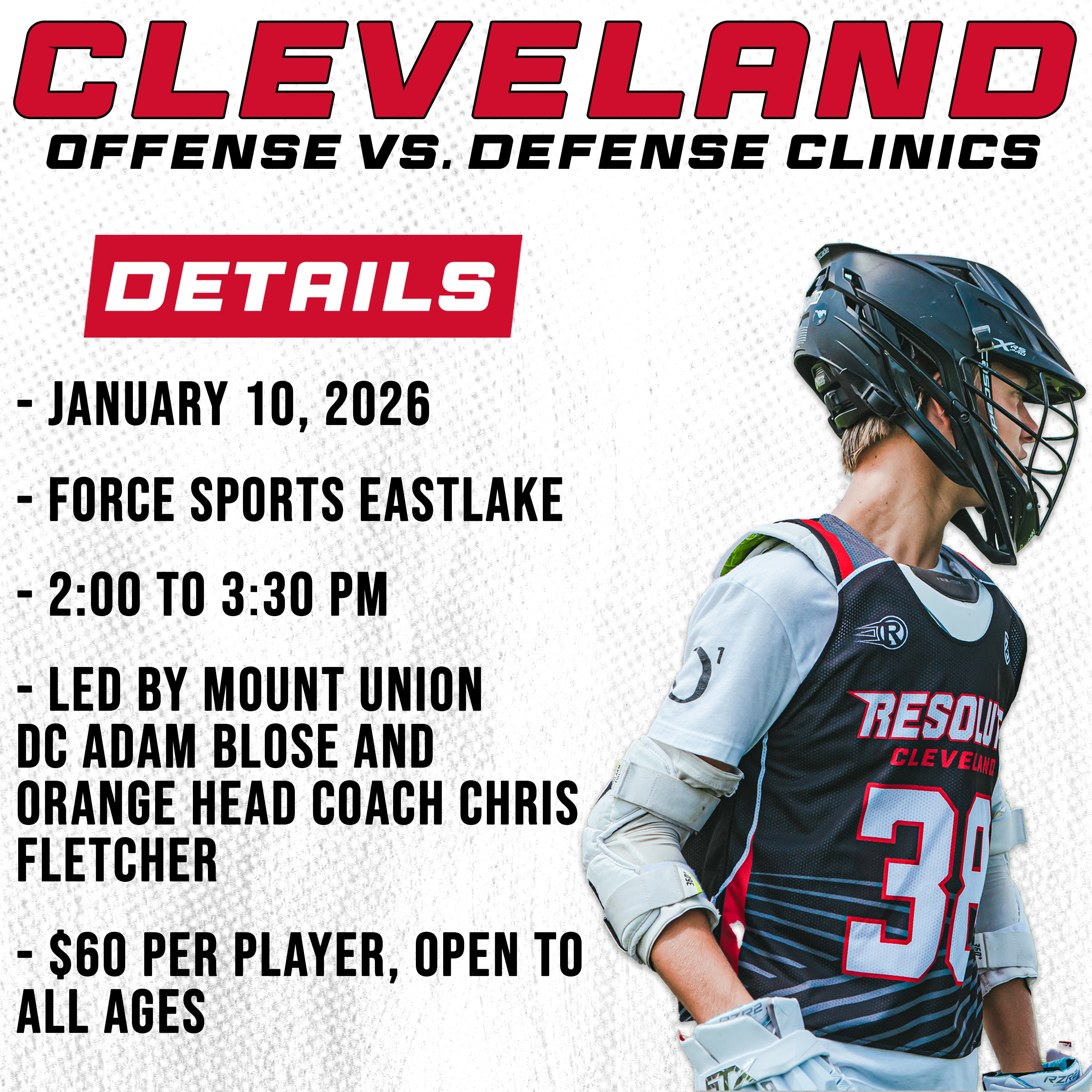 CLEVELAND
OFFENSE VS. DEFENSE CLINICS

DETAILS

- JANUARY 10, 2026

- FORCE SPORTS EASTLAKE

- 2:00 TO 3:30 PM

- LED BY MOUNT UNION DC ADAM BLOSE AND ORANGE HEAD COACH CHRIS FLETCHER

- $60 PER PLAYER, OPEN TO ALL AGES

RESOLUT
CLEVELAND
38